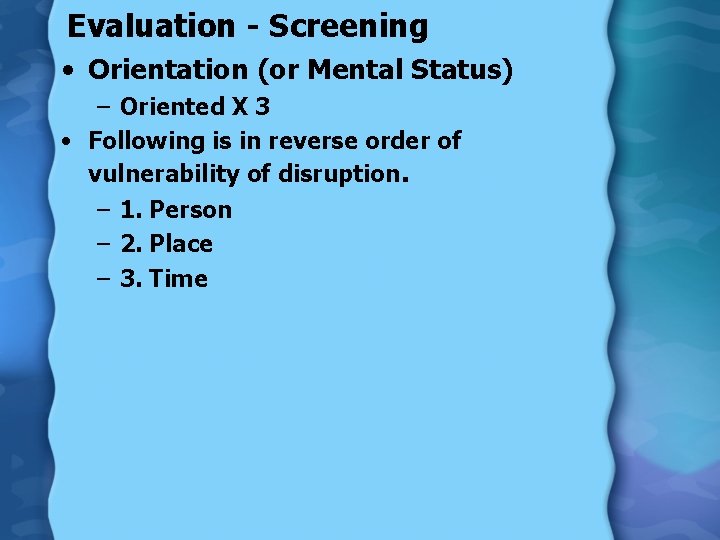 Evaluation - Screening

• Orientation (or Mental Status)
  – Oriented X 3
• Following is in reverse order of vulnerability of disruption.
  – 1. Person
  – 2. Place
  – 3. Time